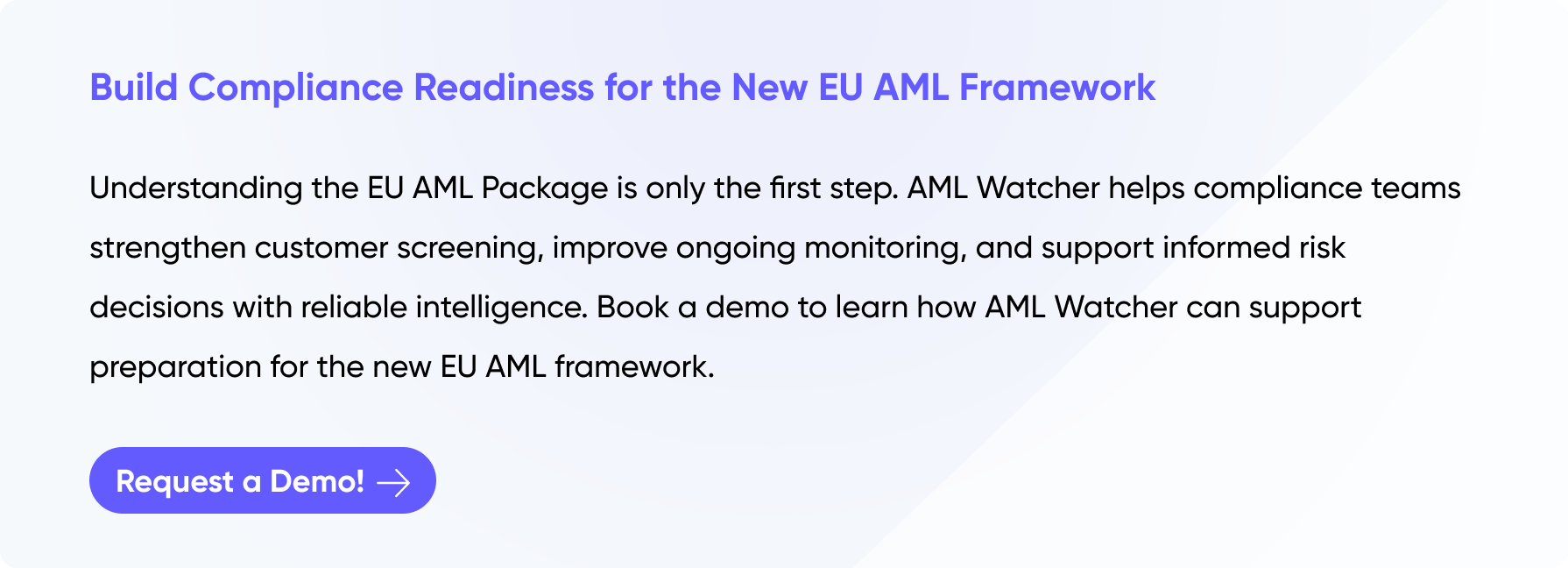 Build Compliance Readiness for the New EU AML Framework

Understanding the EU AML Package is only the first step. AML Watcher helps compliance teams strengthen customer screening, improve ongoing monitoring, and support informed risk decisions with reliable intelligence. Book a demo to learn how AML Watcher can support preparation for the new EU AML framework.

Request a Demo!